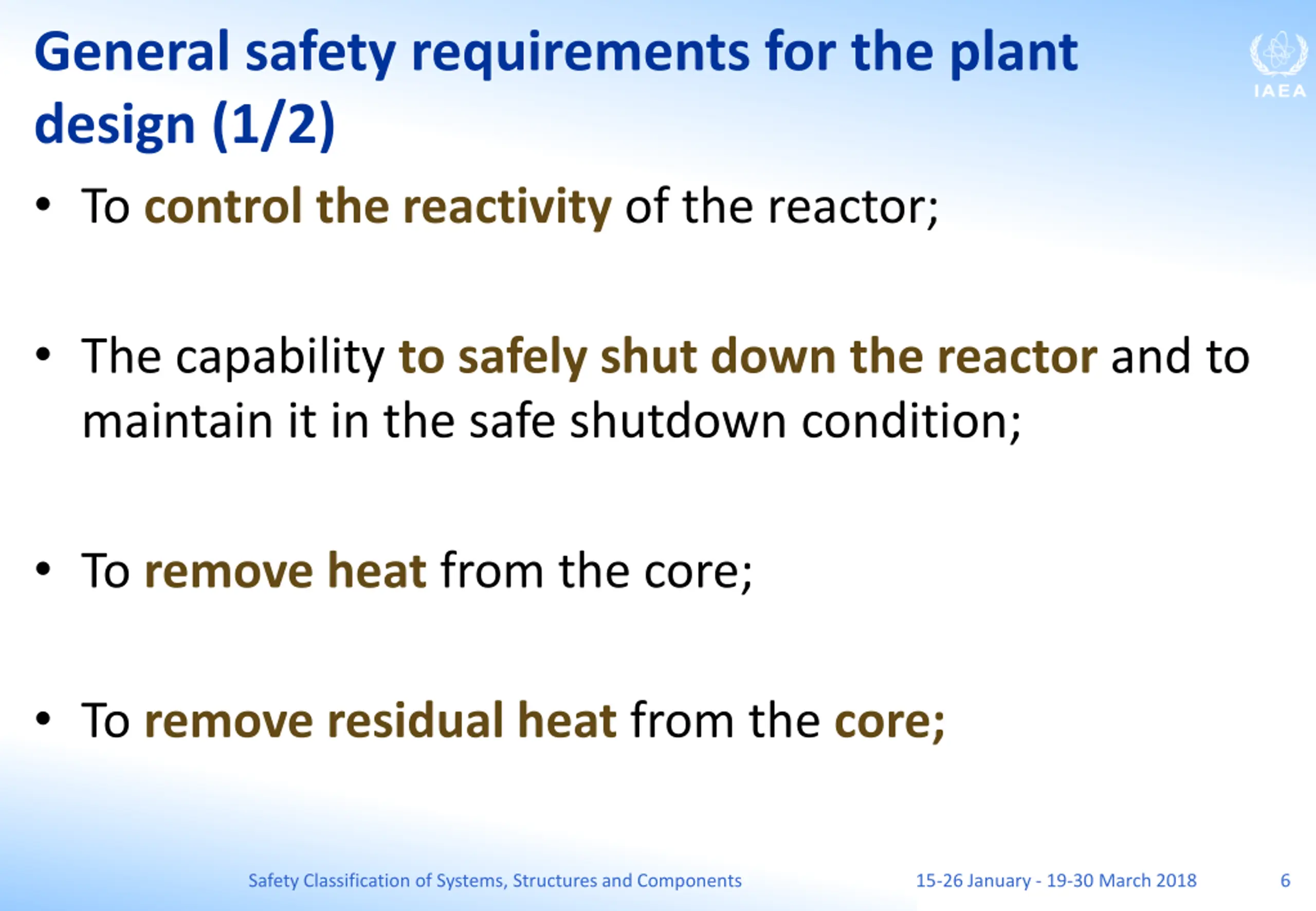 General safety requirements for the plant design (1/2)

IAEA

• To control the reactivity of the reactor;

• The capability to safely shut down the reactor and to maintain it in the safe shutdown condition;

• To remove heat from the core;

• To remove residual heat from the core;

Safety Classification of Systems, Structures and Components 15-26 January - 19-30 March 2018 6